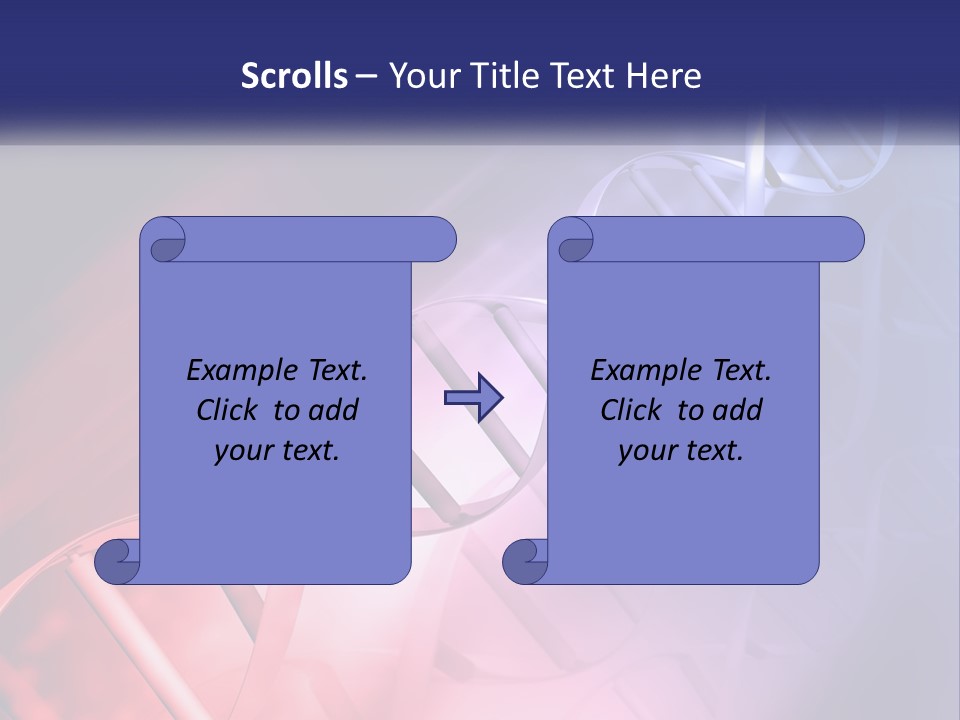 Scrolls – Your Title Text Here

Example Text. Click to add your text.

Example Text. Click to add your text.